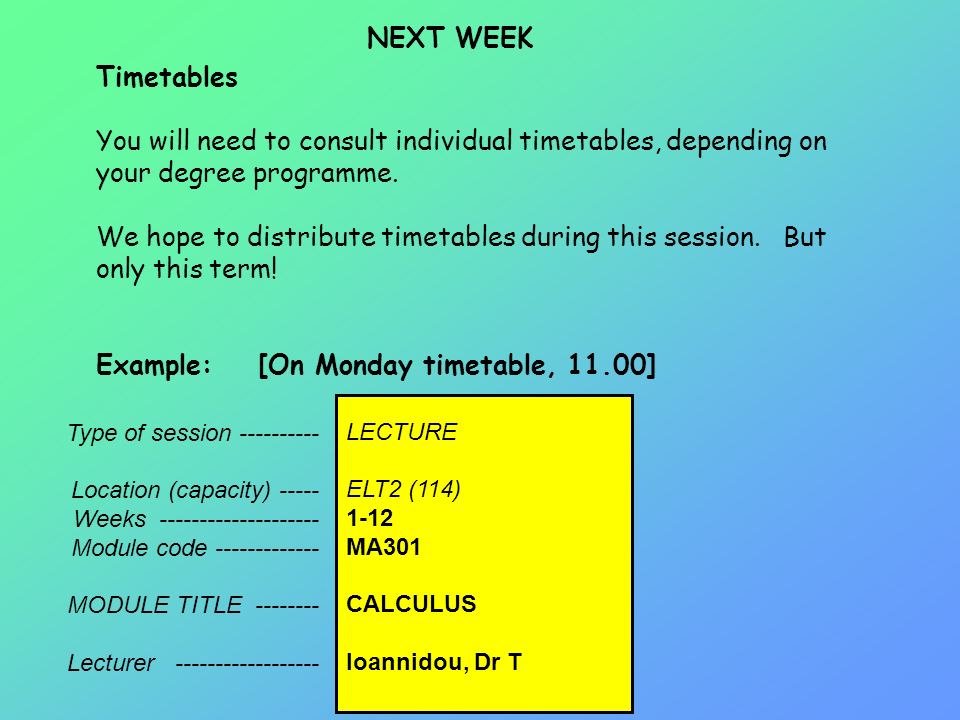 NEXT WEEK

Timetables

You will need to consult individual timetables, depending on your degree programme.

We hope to distribute timetables during this session. But only this term!

Example: [On Monday timetable, 11.00]

Type of session ----------
Location (capacity) -----
Weeks --------------------
Module code -------------
MODULE TITLE --------
Lecturer ------------------

LECTURE
ELT2 (114)
1-12
MA301
CALCULUS
Ioannidou, Dr T